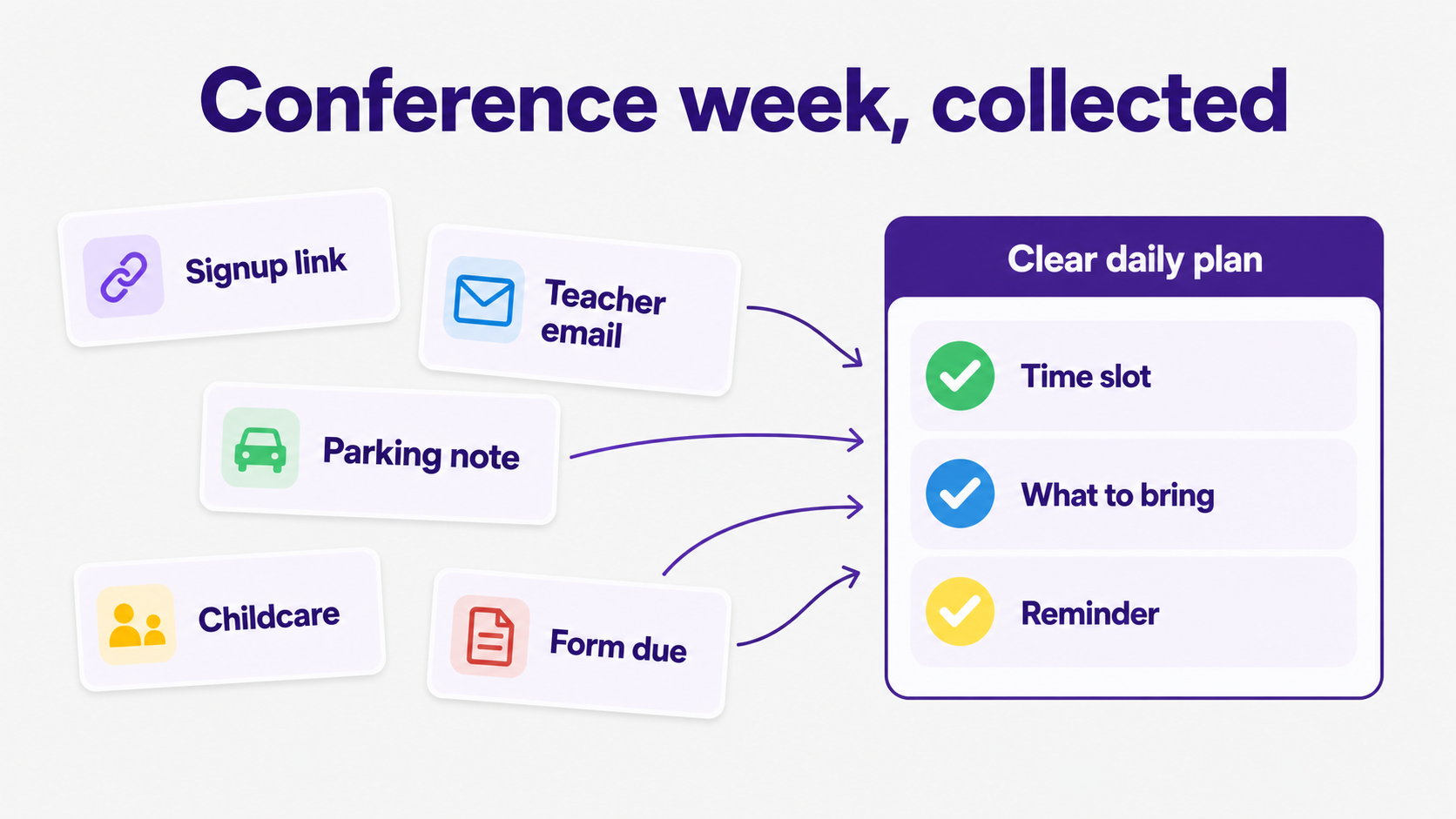 Conference week, collected

Signup link

Teacher email

Parking note

Childcare

Form due

Clear daily plan

Time slot

What to bring

Reminder